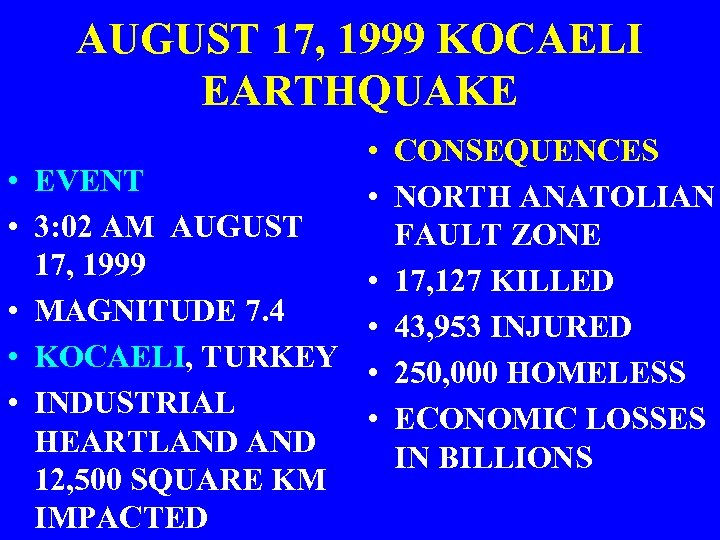 AUGUST 17, 1999 KOCAELI EARTHQUAKE

• EVENT
• 3:02 AM AUGUST 17, 1999
• MAGNITUDE 7.4
• KOCAELI, TURKEY
• INDUSTRIAL HEARTLAND AND 12,500 SQUARE KM IMPACTED

• CONSEQUENCES
• NORTH ANATOLIAN FAULT ZONE
• 17,127 KILLED
• 43,953 INJURED
• 250,000 HOMELESS
• ECONOMIC LOSSES IN BILLIONS